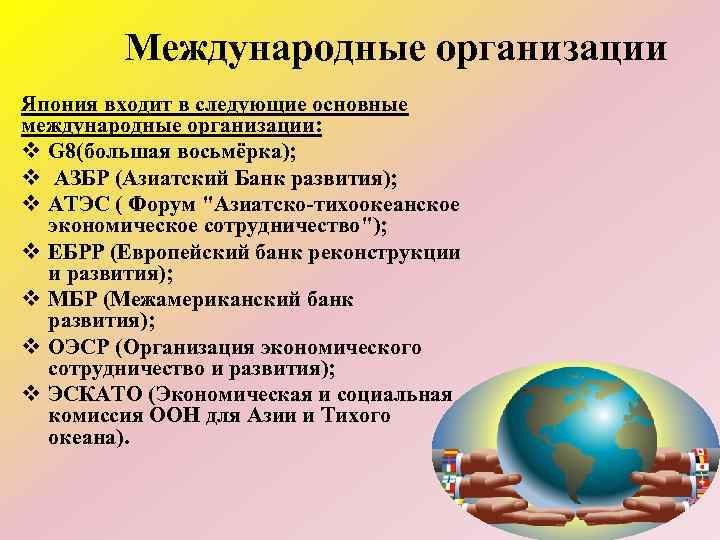 Международные организации

Япония входит в следующие основные международные организации:

❖ G8(большая восьмёрка);
❖ АЗБР (Азиатский Банк развития);
❖ АТЭС ( Форум "Азиатско-тихоокеанское экономическое сотрудничество");
❖ ЕБРР (Европейский банк реконструкции и развития);
❖ МБР (Межамериканский банк развития);
❖ ОЭСР (Организация экономического сотрудничество и развития);
❖ ЭСКАТО (Экономическая и социальная комиссия ООН для Азии и Тихого океана).